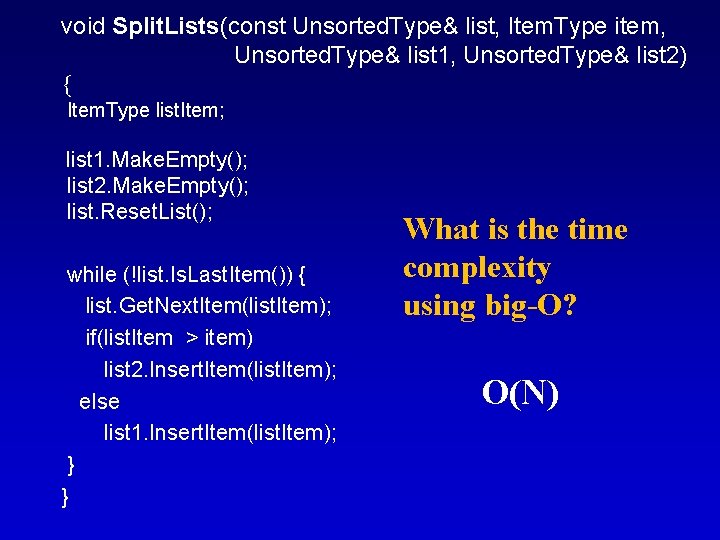 void SplitLists(const UnsortedType& list, ItemType item,
UnsortedType& list1, UnsortedType& list2)
{
ItemType listItem;

list1.MakeEmpty();
list2.MakeEmpty();
list.ResetList();

while (!list.IsLastItem()) {
list.GetNextItem(listItem);
if(listItem > item)
list2.InsertItem(listItem);
else
list1.InsertItem(listItem);
}
}

What is the time complexity using big-O?

O(N)